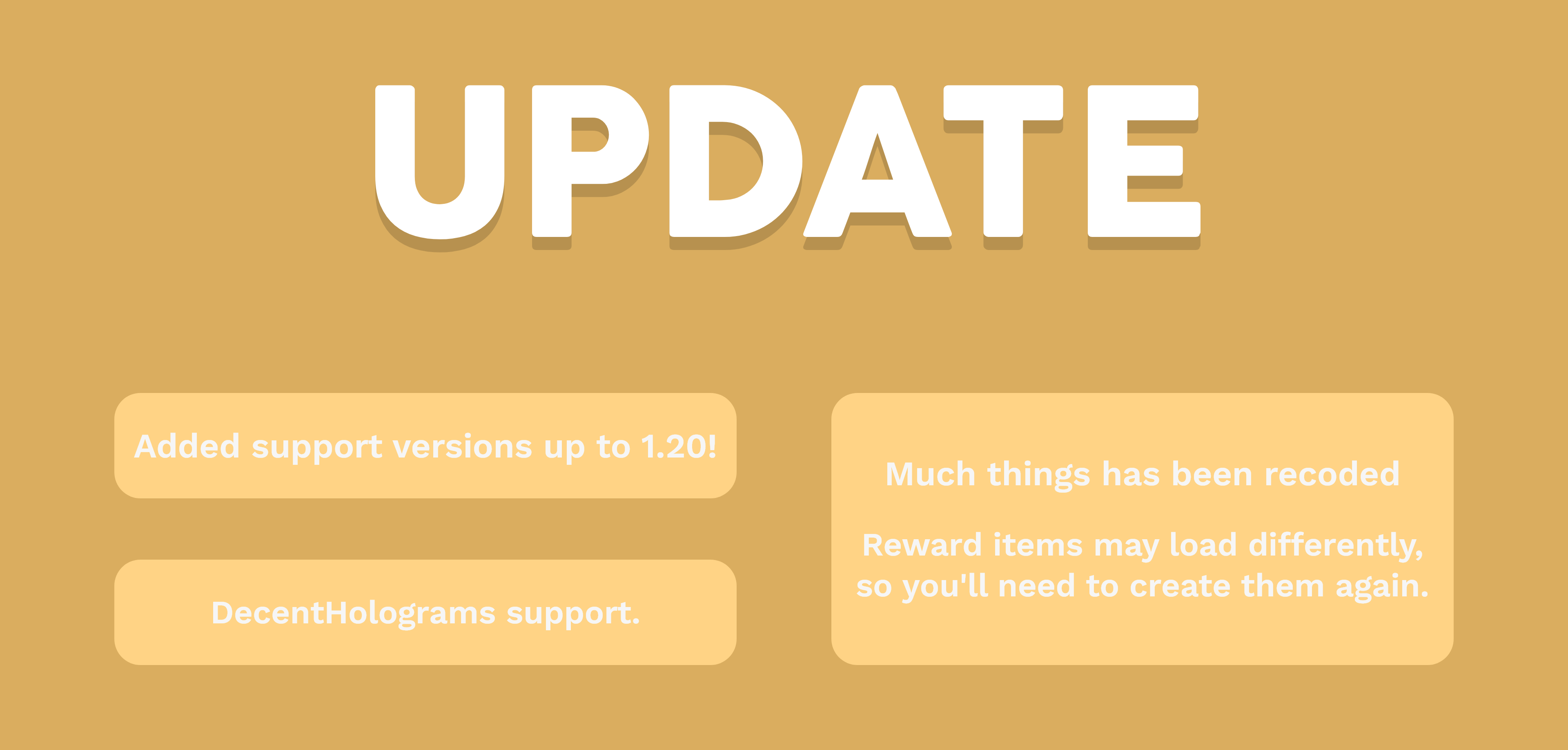 UPDATE

Added support versions up to 1.20!

DecentHolograms support.

Much things has been recoded

Reward items may load differently, so you'll need to create them again.